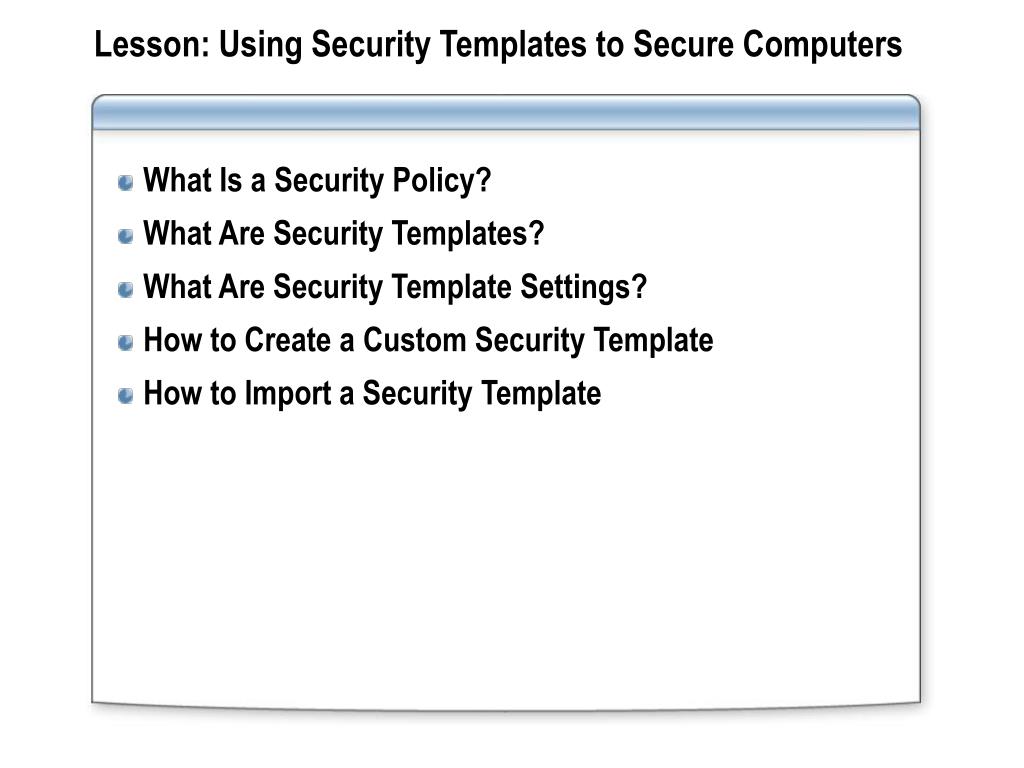 Lesson: Using Security Templates to Secure Computers

What Is a Security Policy?
What Are Security Templates?
What Are Security Template Settings?
How to Create a Custom Security Template
How to Import a Security Template